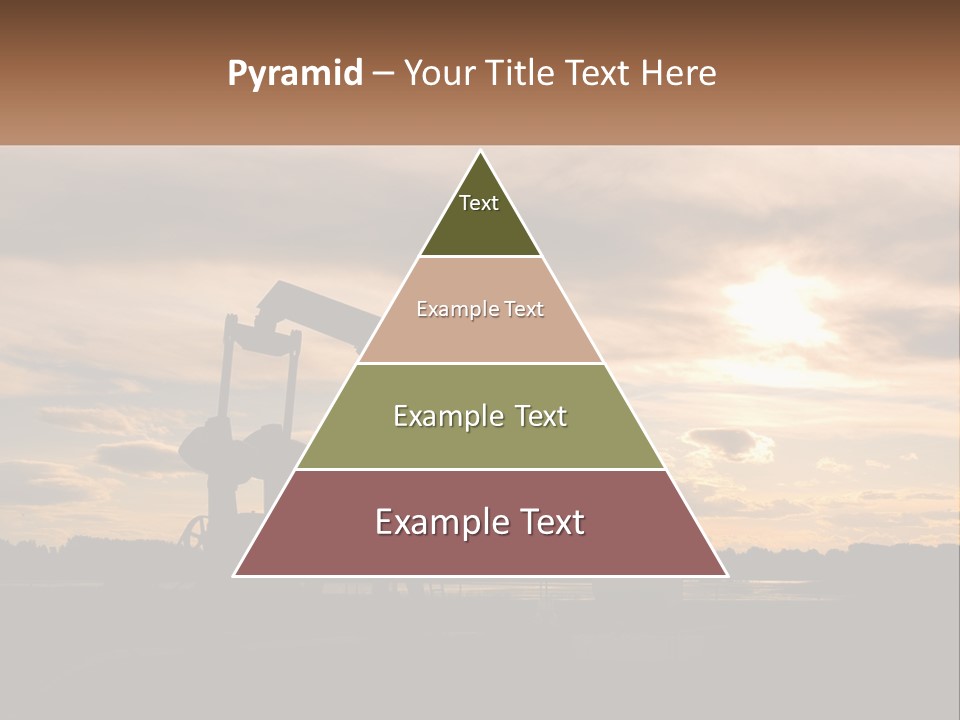 Pyramid – Your Title Text Here

Text

Example Text

Example Text

Example Text